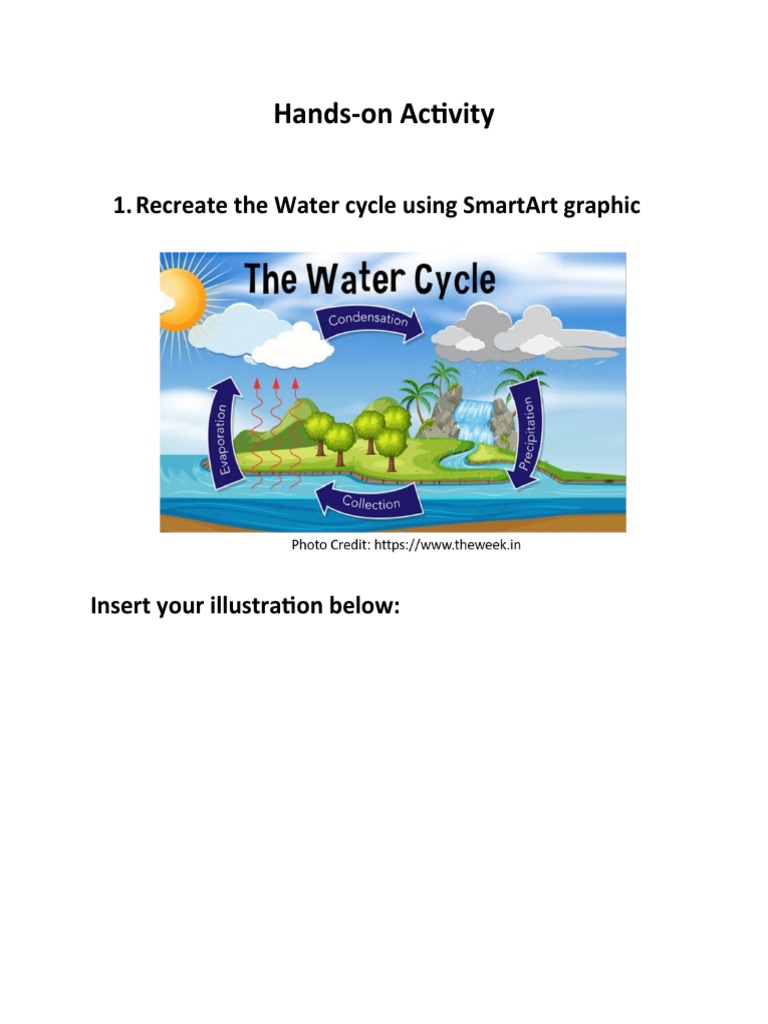 Hands-on Activity

1. Recreate the Water cycle using SmartArt graphic

The Water Cycle

Condensation

Evaporation

Precipitation

Collection

Photo Credit: https://www.theweek.in

Insert your illustration below: